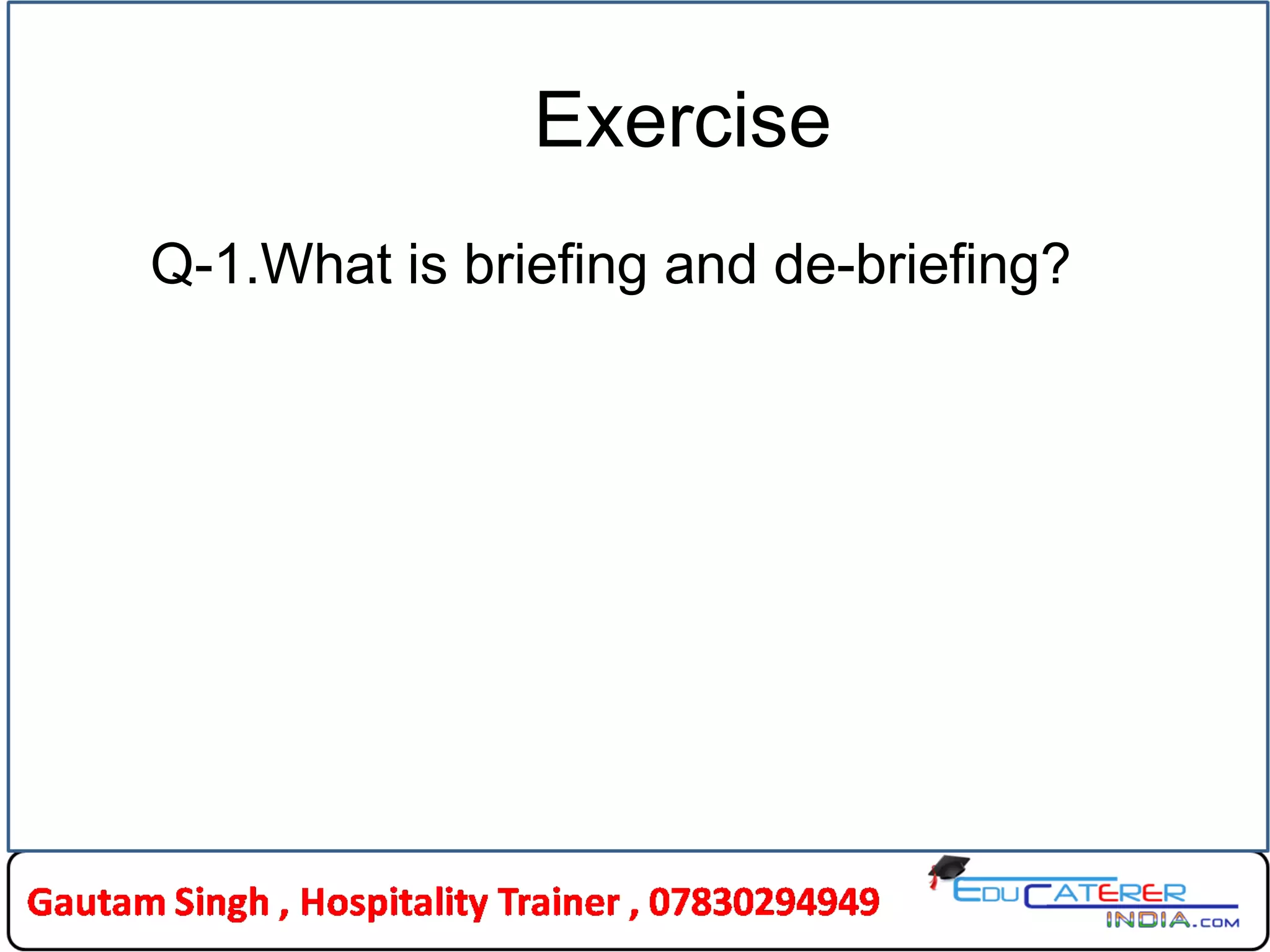 Exercise

Q-1.What is briefing and de-briefing?

Gautam Singh , Hospitality Trainer , 07830294949

EDUCATERER INDIA.COM